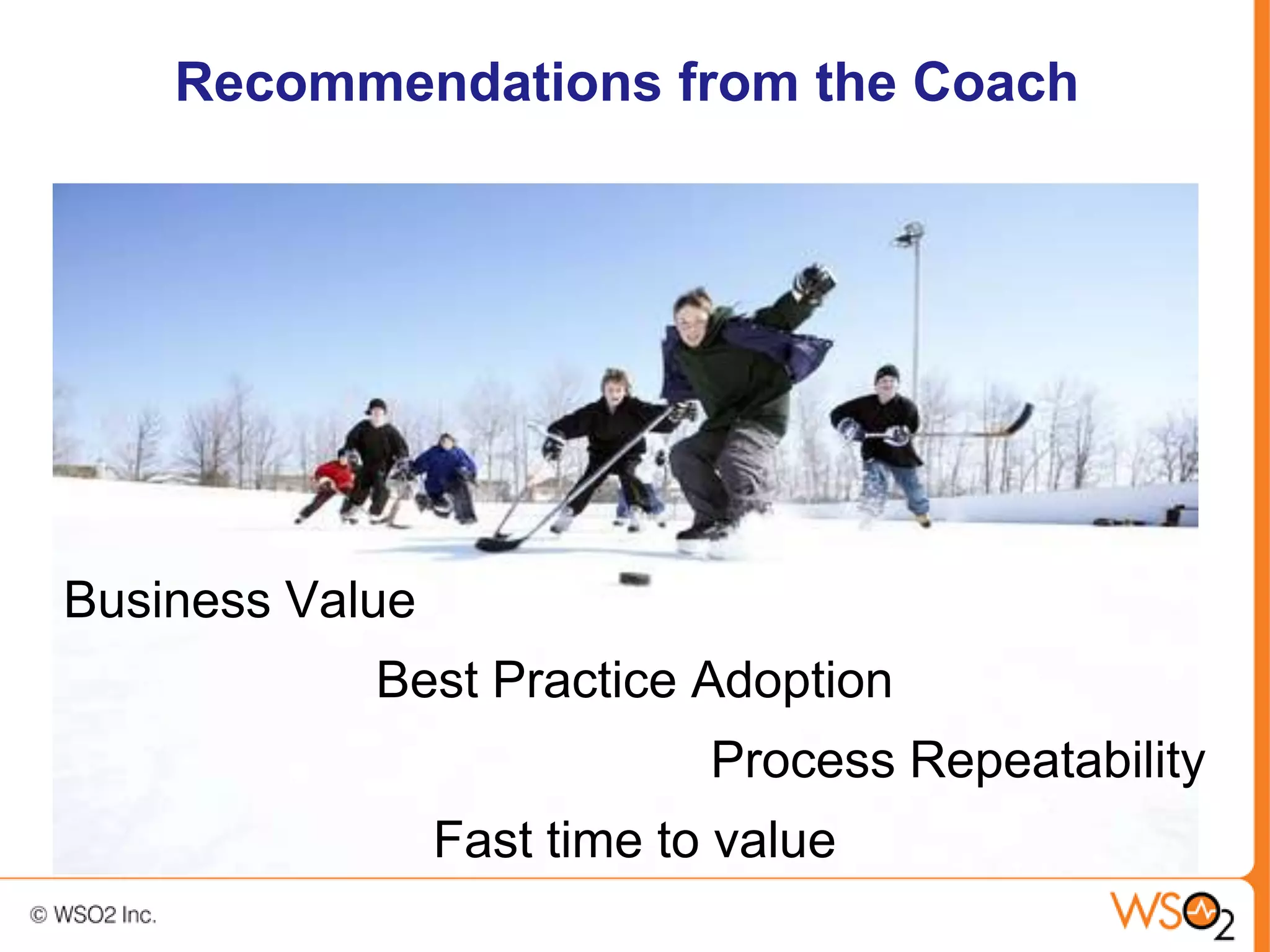 Recommendations from the Coach

Business Value

Best Practice Adoption

Process Repeatability

Fast time to value

© WSO2 Inc.

WSO2